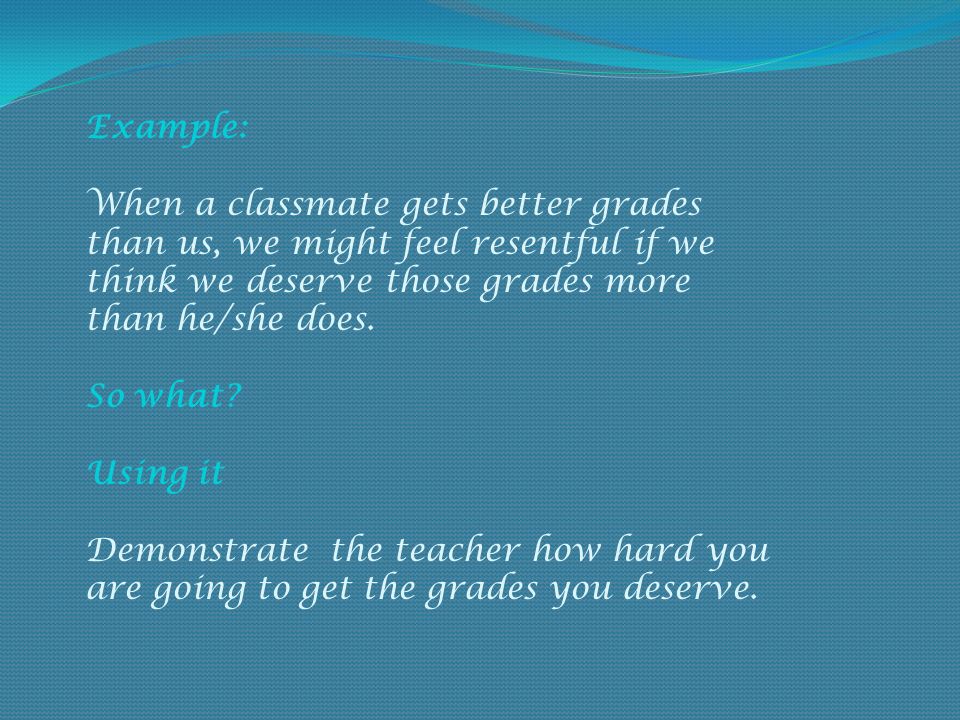 Example:

When a classmate gets better grades than us, we might feel resentful if we think we deserve those grades more than he/she does.

So what?

Using it

Demonstrate  the teacher how hard you are going to get the grades you deserve.